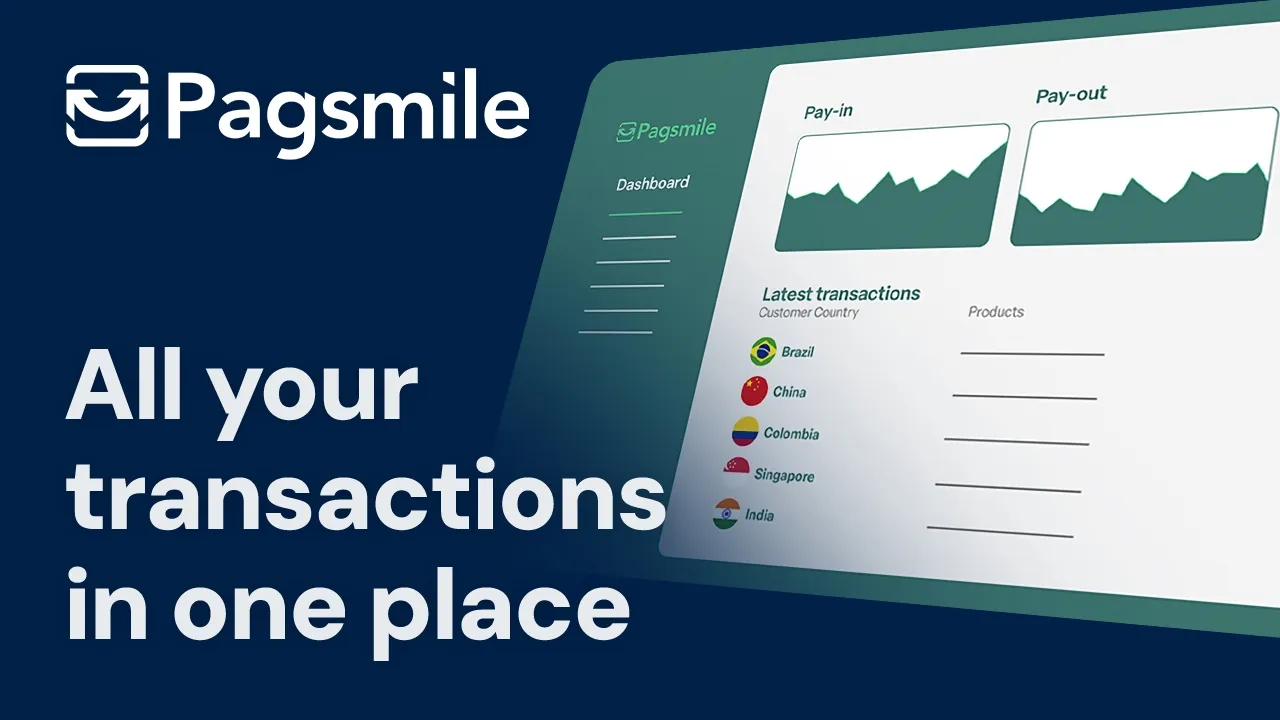 Pagsmile

All your transactions in one place

Pagsmile

Dashboard

Pay-in

Pay-out

Latest transactions

Customer Country

Products

Brazil

China

Colombia

Singapore

India